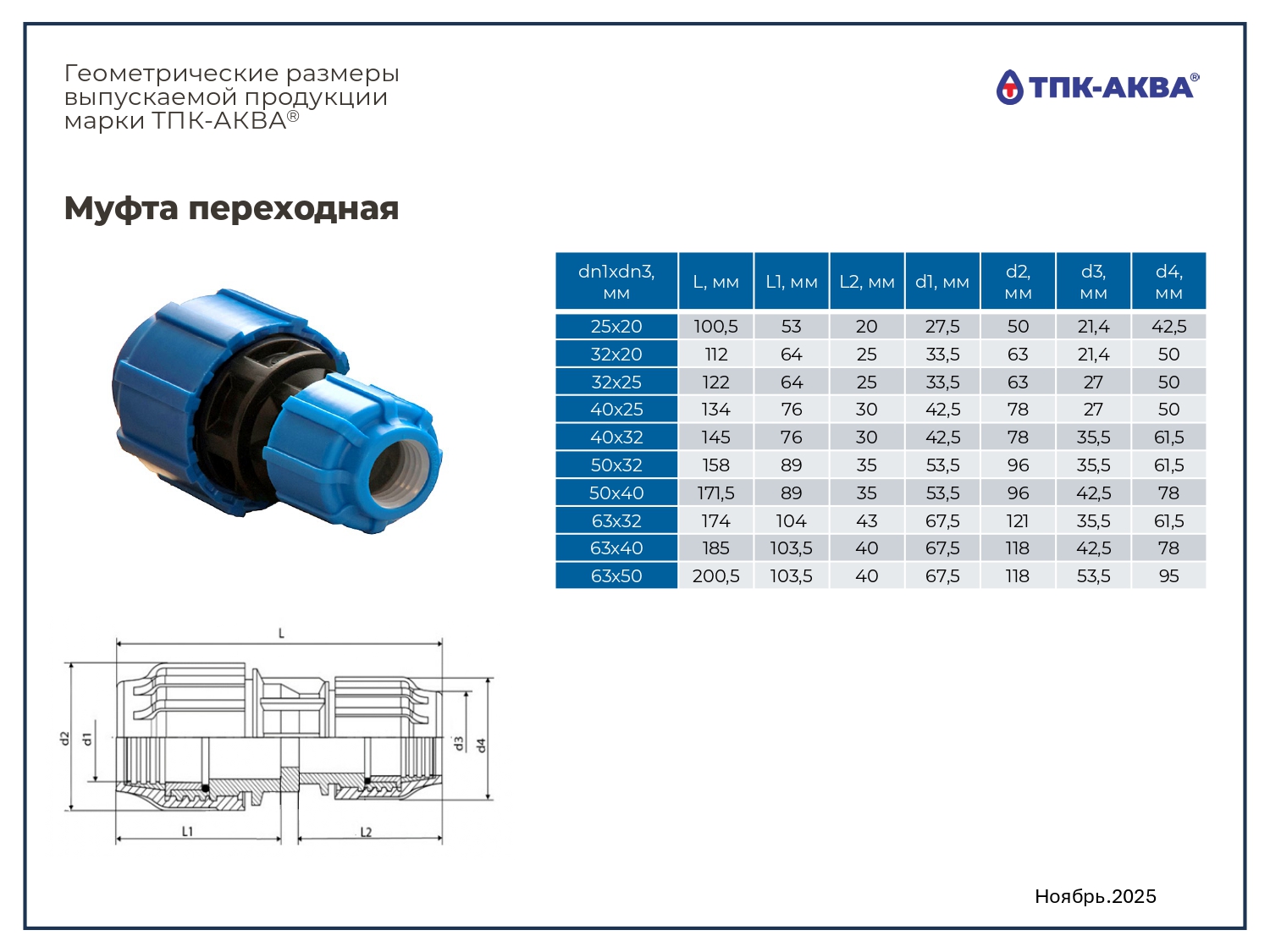 Геометрические размеры выпускаемой продукции марки ТПК-АКВА®

ТПК-АКВА®

Муфта переходная

| dn1xdn3, мм | L, мм | L1, мм | L2, мм | d1, мм | d2, мм | d3, мм | d4, мм |
|---|---|---|---|---|---|---|---|
| 25x20 | 100,5 | 53 | 20 | 27,5 | 50 | 21,4 | 42,5 |
| 32x20 | 112 | 64 | 25 | 33,5 | 63 | 21,4 | 50 |
| 32x25 | 122 | 64 | 25 | 33,5 | 63 | 27 | 50 |
| 40x25 | 134 | 76 | 30 | 42,5 | 78 | 27 | 50 |
| 40x32 | 145 | 76 | 30 | 42,5 | 78 | 35,5 | 61,5 |
| 50x32 | 158 | 89 | 35 | 53,5 | 96 | 35,5 | 61,5 |
| 50x40 | 171,5 | 89 | 35 | 53,5 | 96 | 42,5 | 78 |
| 63x32 | 174 | 104 | 43 | 67,5 | 121 | 35,5 | 61,5 |
| 63x40 | 185 | 103,5 | 40 | 67,5 | 118 | 42,5 | 78 |
| 63x50 | 200,5 | 103,5 | 40 | 67,5 | 118 | 53,5 | 95 |

L
d2
d1
d3
d4
L1
L2

Ноябрь.2025